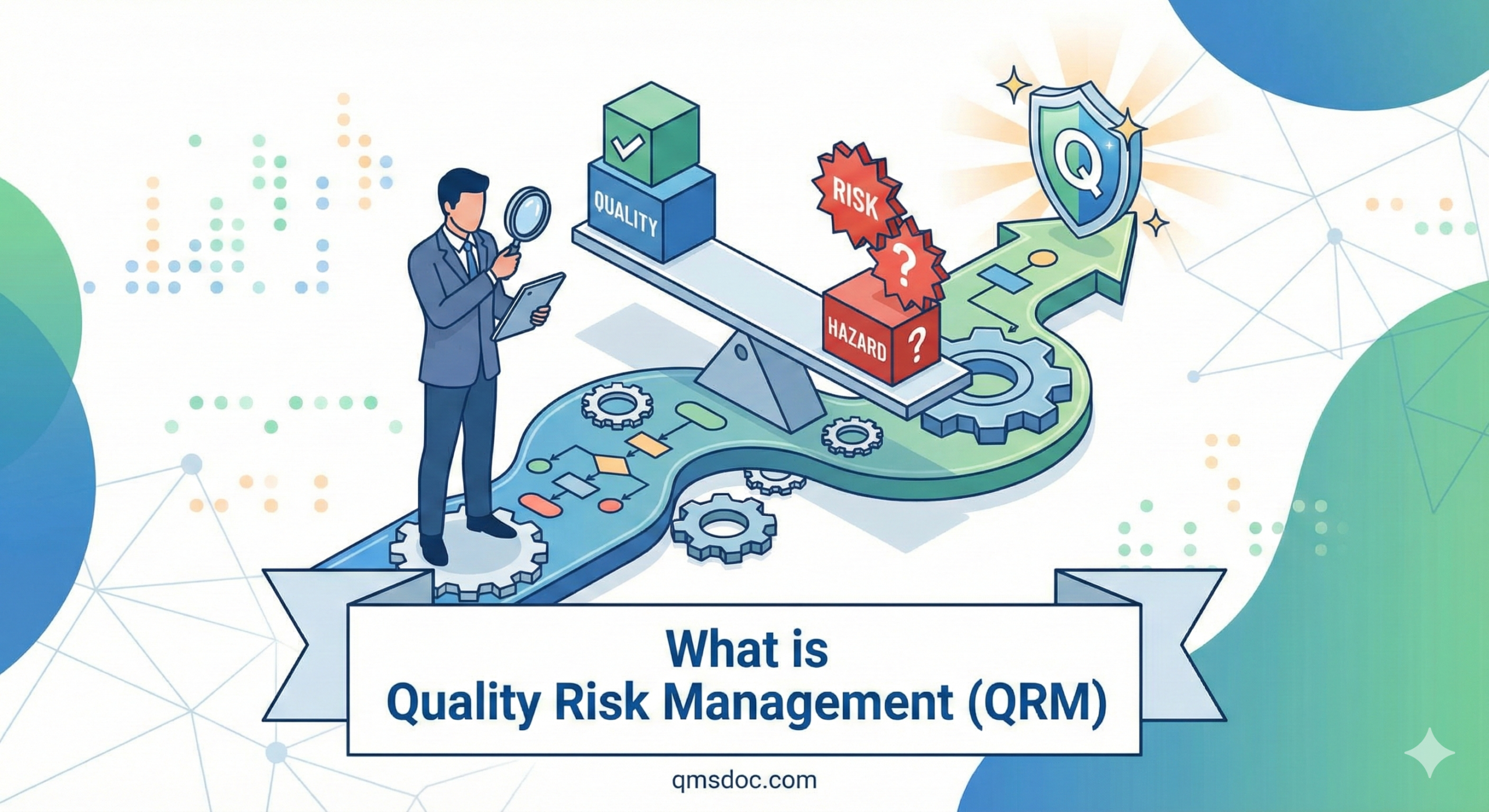 QUALITY

RISK

?

HAZARD ?

Q

What is
Quality Risk Management (QRM)

qmsdoc.com